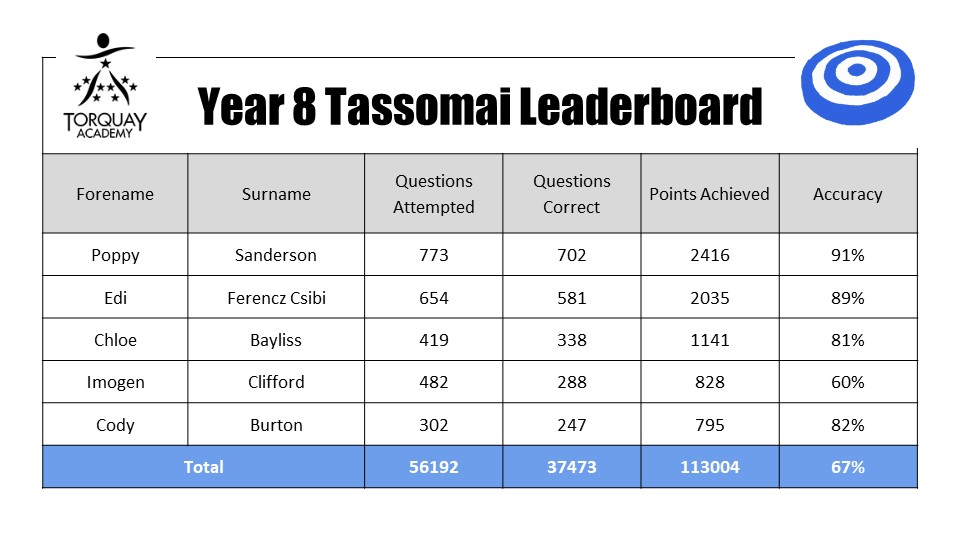 TORQUAY ACADEMY

Year 8 Tassomai Leaderboard

| Forename | Surname | Questions Attempted | Questions Correct | Points Achieved | Accuracy |
|---|---|---|---|---|---|
| Poppy | Sanderson | 773 | 702 | 2416 | 91% |
| Edi | Ferencz Csibi | 654 | 581 | 2035 | 89% |
| Chloe | Bayliss | 419 | 338 | 1141 | 81% |
| Imogen | Clifford | 482 | 288 | 828 | 60% |
| Cody | Burton | 302 | 247 | 795 | 82% |
| Total | | 56192 | 37473 | 113004 | 67% |